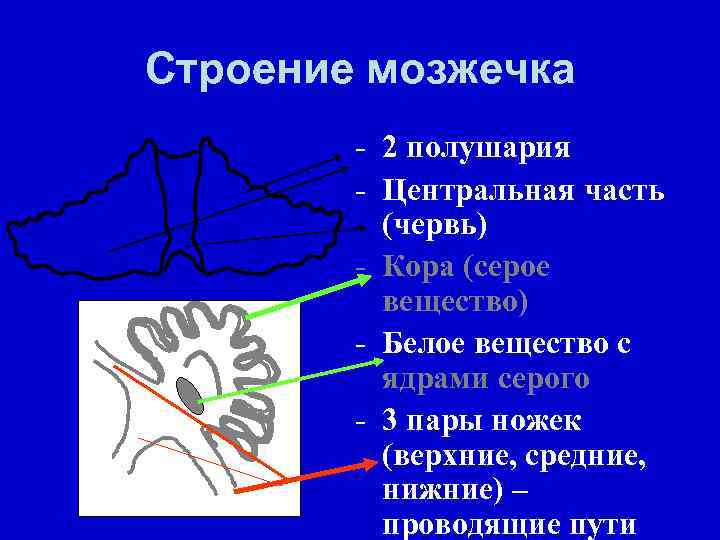 Строение мозжечка

- 2 полушария
- Центральная часть (червь)
- Кора (серое вещество)
- Белое вещество с ядрами серого
- 3 пары ножек (верхние, средние, нижние) – проводящие пути